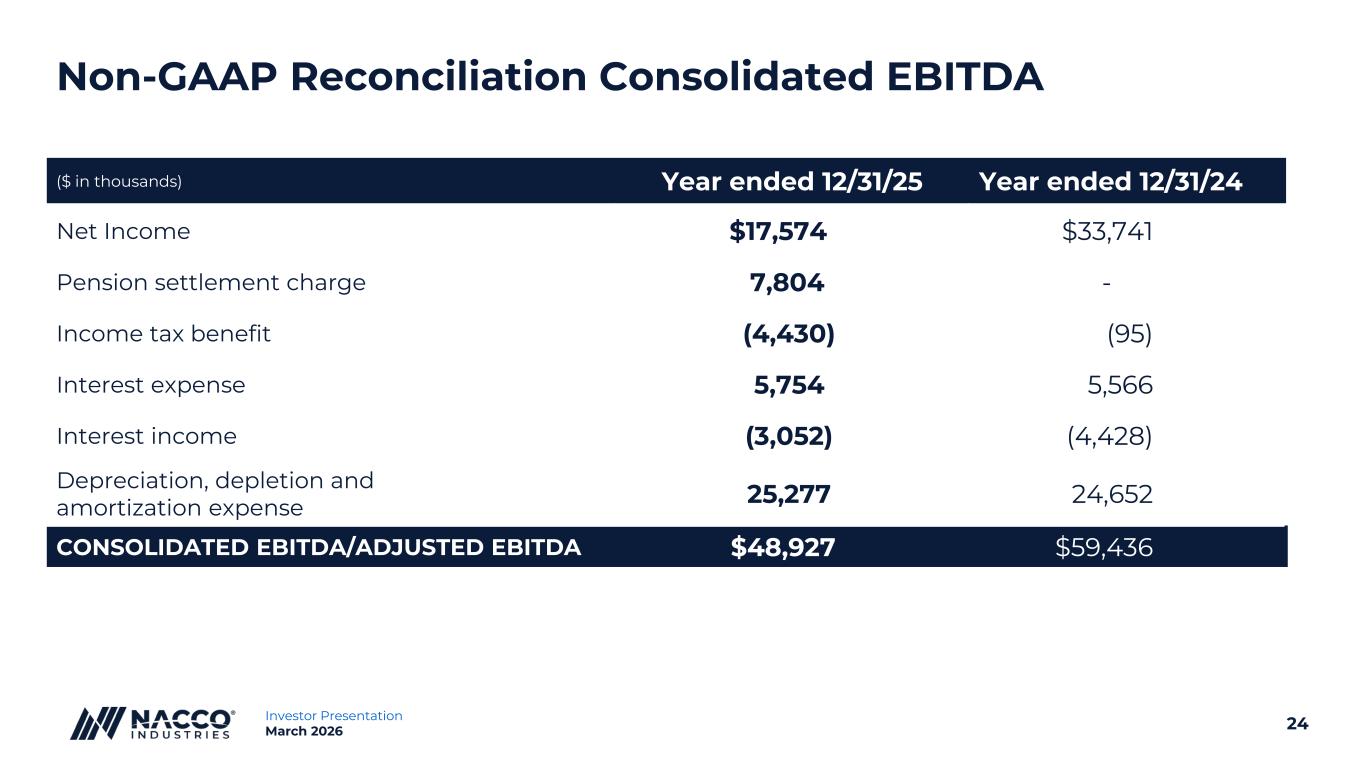 Non-GAAP Reconciliation Consolidated EBITDA

| ($ in thousands) | Year ended 12/31/25 | Year ended 12/31/24 |
|---|---|---|
| Net Income | $17,574 | $33,741 |
| Pension settlement charge | 7,804 | - |
| Income tax benefit | (4,430) | (95) |
| Interest expense | 5,754 | 5,566 |
| Interest income | (3,052) | (4,428) |
| Depreciation, depletion and amortization expense | 25,277 | 24,652 |
| CONSOLIDATED EBITDA/ADJUSTED EBITDA | $48,927 | $59,436 |

NACCO® INDUSTRIES

Investor Presentation
March 2026

24